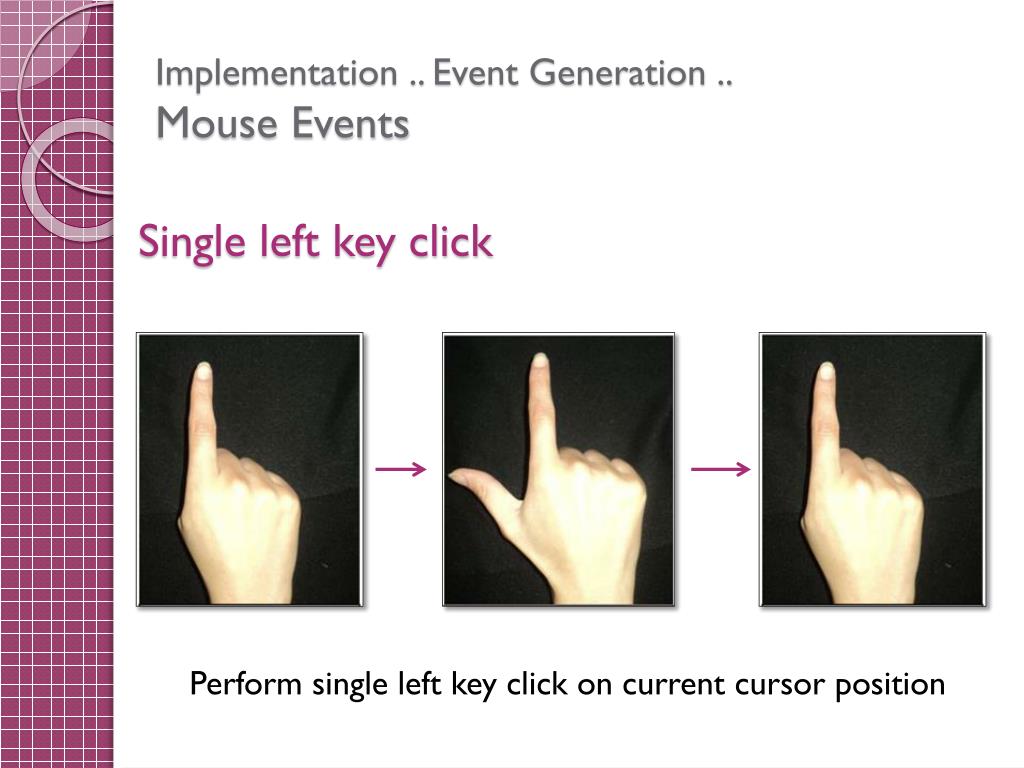 Implementation .. Event Generation ..
Mouse Events

Single left key click

Perform single left key click on current cursor position